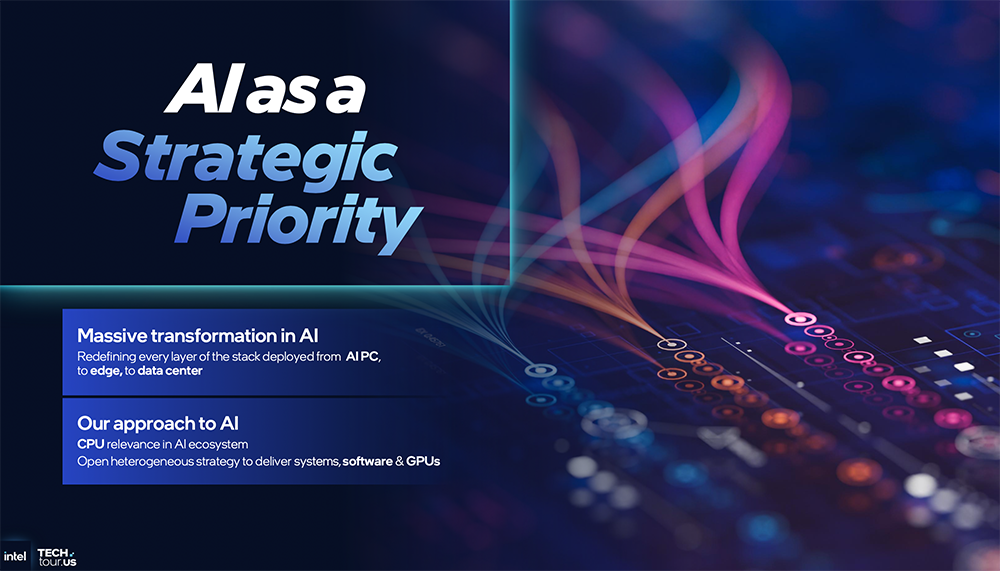 AI as a Strategic Priority

Massive transformation in AI
Redefining every layer of the stack deployed from AI PC, to edge, to data center

Our approach to AI
CPU relevance in AI ecosystem
Open heterogeneous strategy to deliver systems, software & GPUs

intel TECH tour.US